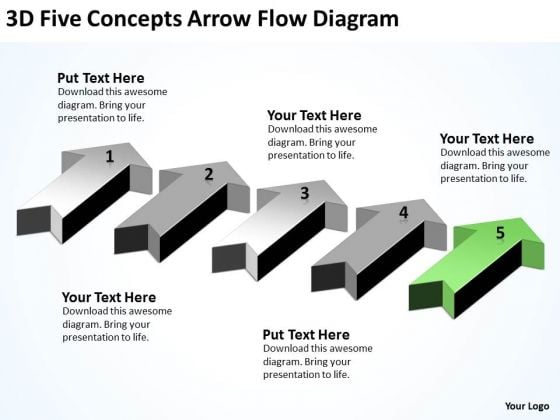 3D Five Concepts Arrow Flow Diagram

Put Text Here
Download this awesome diagram. Bring your presentation to life.

Your Text Here
Download this awesome diagram. Bring your presentation to life.

Your Text Here
Download this awesome diagram. Bring your presentation to life.

1

2

3

4

5

Your Text Here
Download this awesome diagram. Bring your presentation to life.

Put Text Here
Download this awesome diagram. Bring your presentation to life.

Your Logo